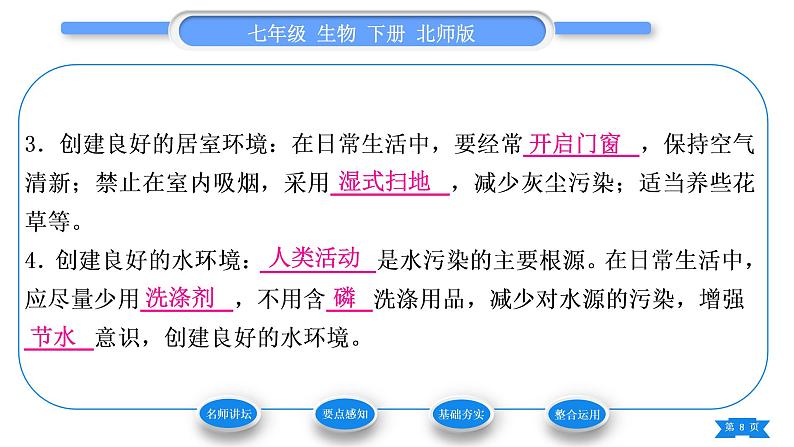 七年级 生物 下册 北师版

3．创建良好的居室环境：在日常生活中，要经常 开启门窗 ，保持空气清新；禁止在室内吸烟，采用 湿式扫地 ，减少灰尘污染；适当养些花草等。

4．创建良好的水环境： 人类活动 是水污染的主要根源。在日常生活中，应尽量少用 洗涤剂 ，不用含 磷 洗涤用品，减少对水源的污染，增强 节水 意识，创建良好的水环境。

名师讲坛 要点感知 基础夯实 整合运用

第 8 页